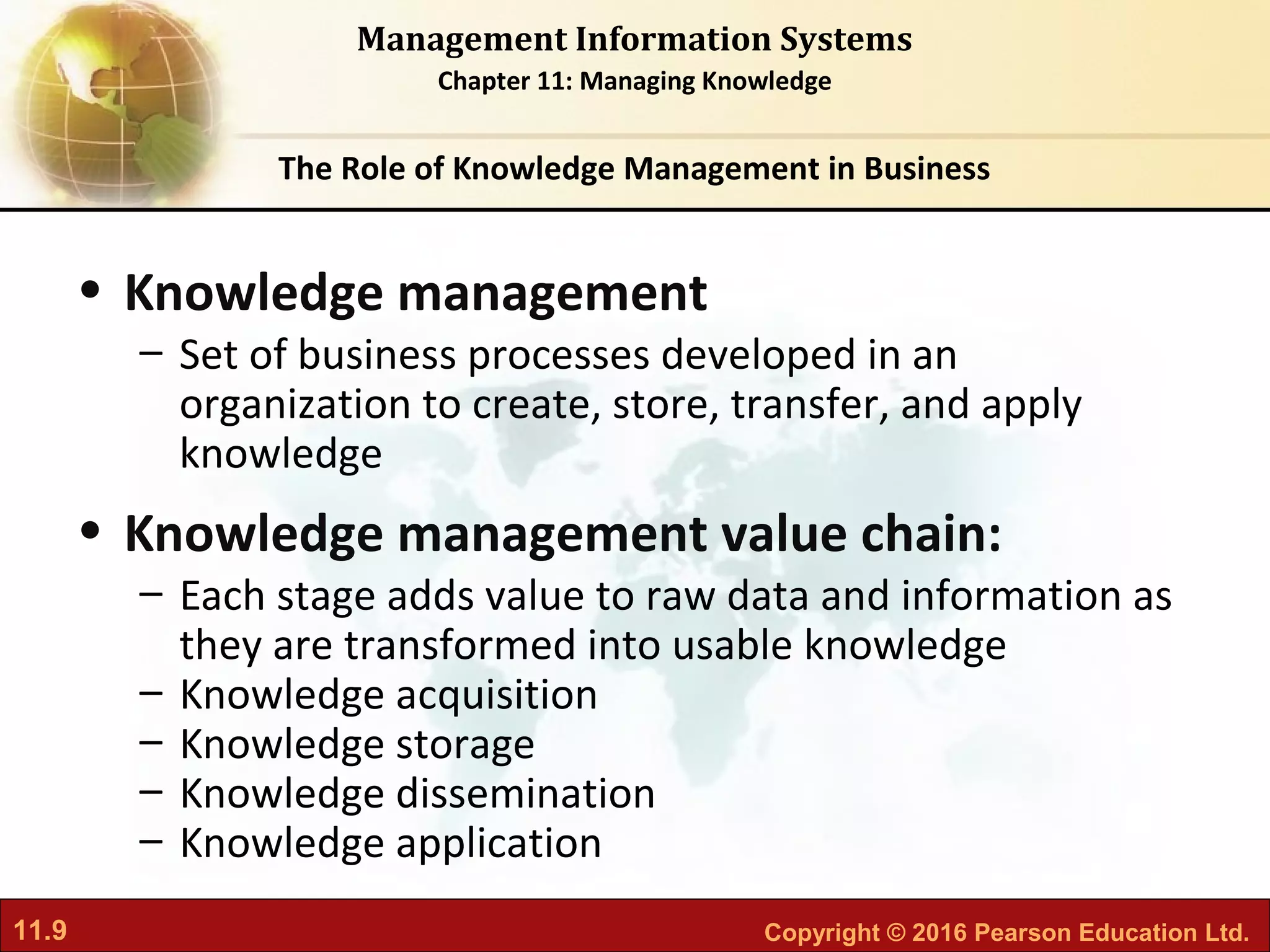 Management Information Systems
Chapter 11: Managing Knowledge

The Role of Knowledge Management in Business

• Knowledge management
– Set of business processes developed in an organization to create, store, transfer, and apply knowledge

• Knowledge management value chain:
– Each stage adds value to raw data and information as they are transformed into usable knowledge
– Knowledge acquisition
– Knowledge storage
– Knowledge dissemination
– Knowledge application

11.9

Copyright © 2016 Pearson Education Ltd.